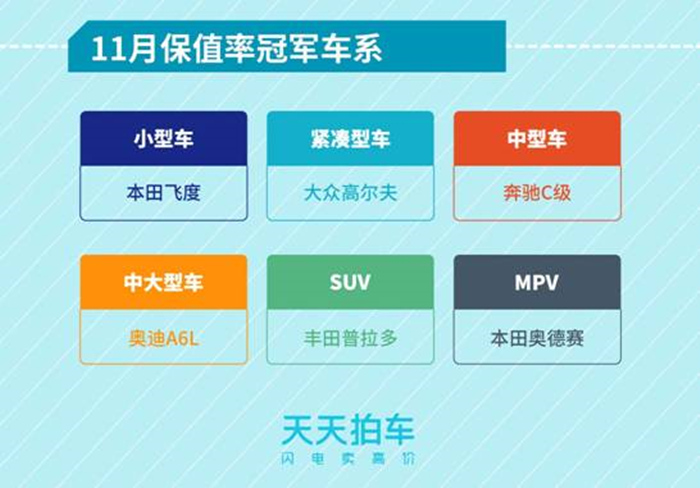 11月保值率冠军车系

小型车
本田飞度

紧凑型车
大众高尔夫

中型车
奔驰C级

中大型车
奥迪A6L

SUV
丰田普拉多

MPV
本田奥德赛

天天拍车
闪电卖高价